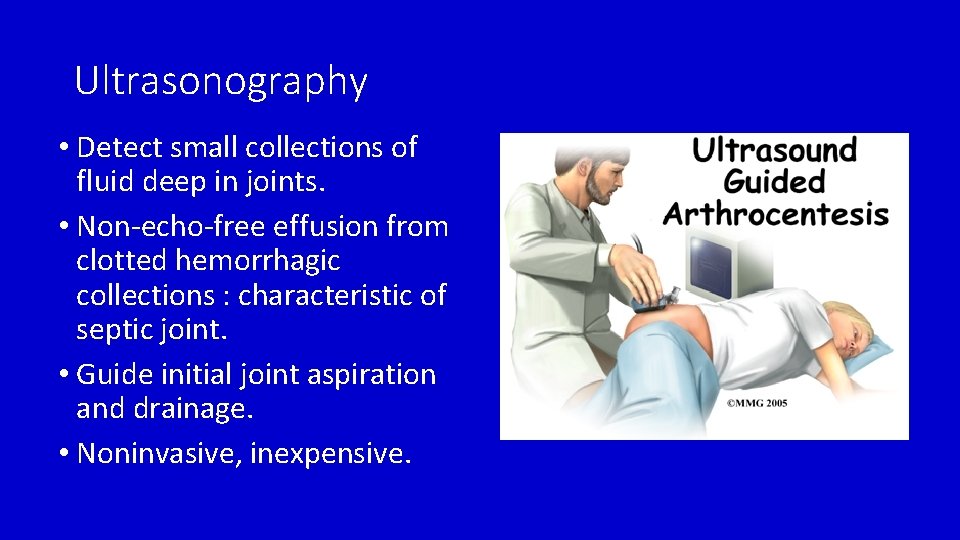 Ultrasonography

• Detect small collections of fluid deep in joints.

• Non-echo-free effusion from clotted hemorrhagic collections : characteristic of septic joint.

• Guide initial joint aspiration and drainage.

• Noninvasive, inexpensive.

Ultrasound Guided Arthrocentesis

©MMG 2005